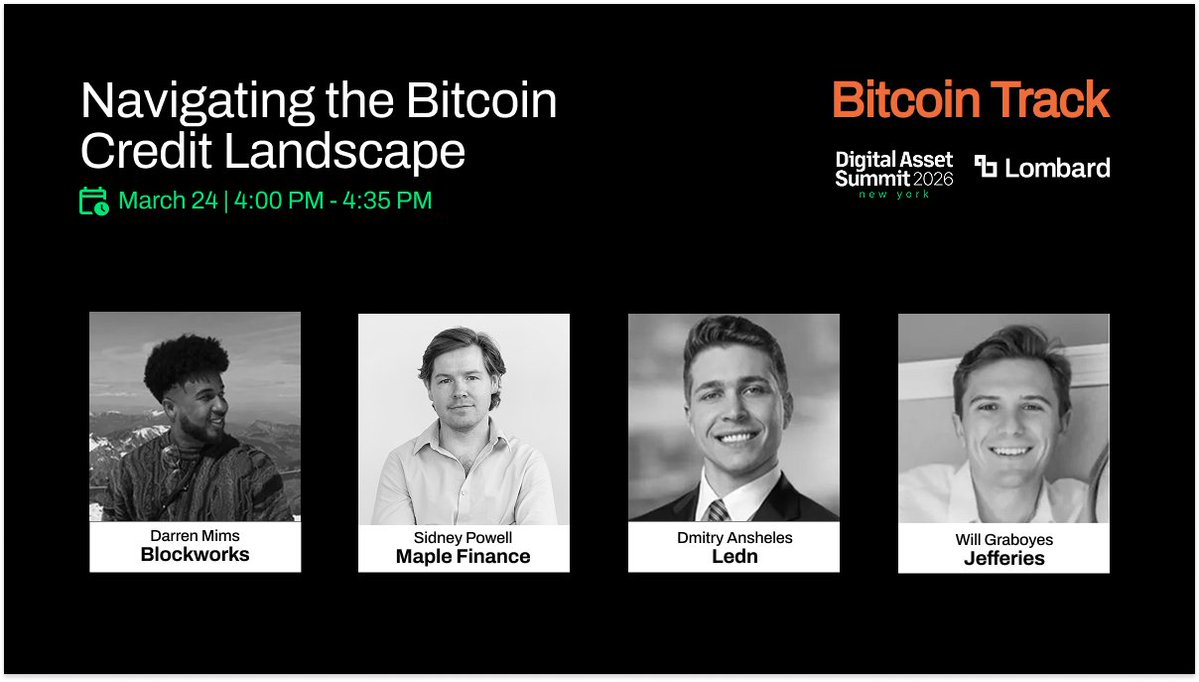 Navigating the Bitcoin Credit Landscape

March 24 | 4:00 PM - 4:35 PM

Bitcoin Track

Digital Asset Summit 2026 new york

Lombard

Darren Mims
Blockworks

Sidney Powell
Maple Finance

Dmitry Ansheles
Ledn

Will Graboyes
Jefferies